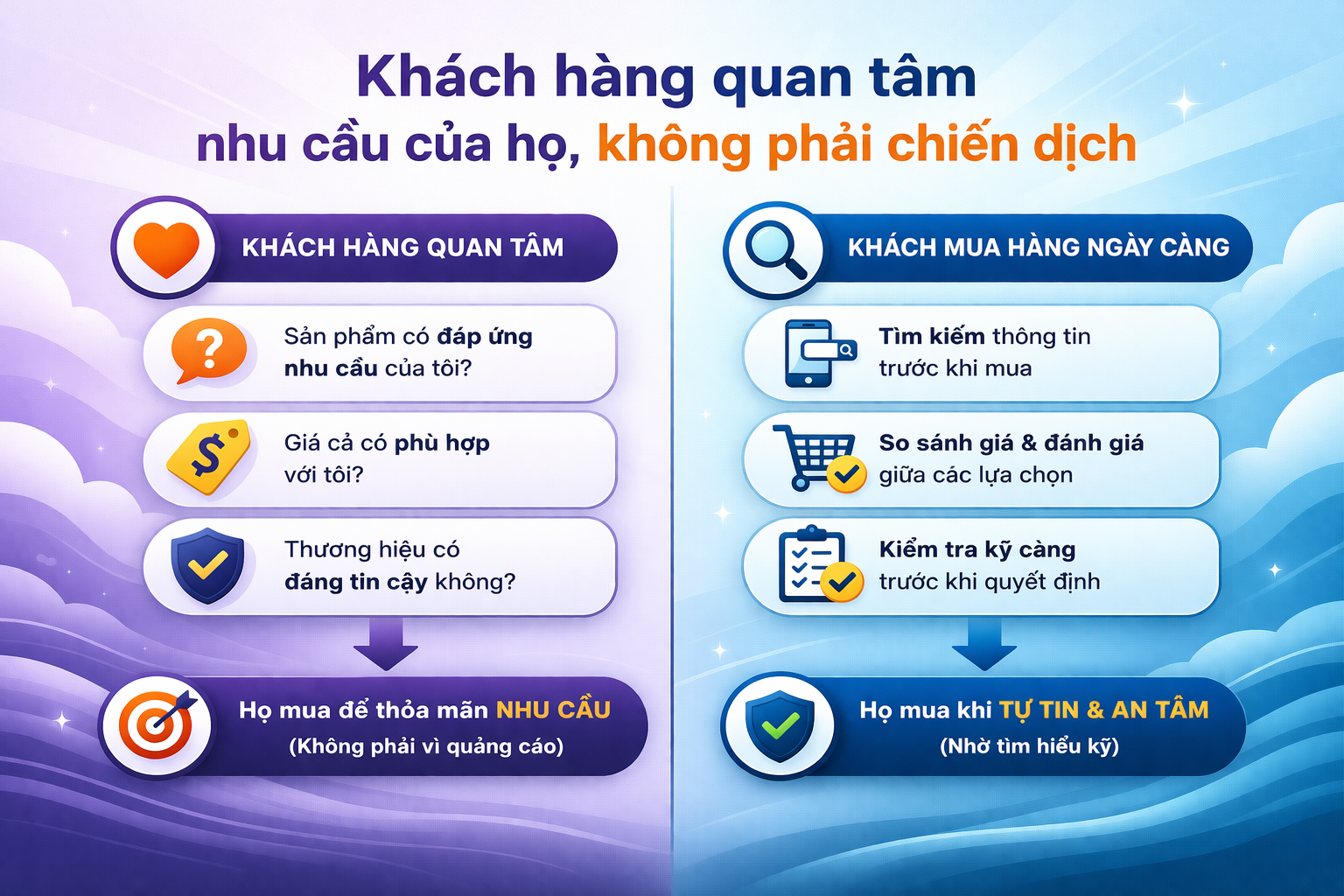 Khách hàng quan tâm
nhu cầu của họ, không phải chiến dịch

KHÁCH HÀNG QUAN TÂM

Sản phẩm có đáp ứng nhu cầu của tôi?

Giá cả có phù hợp với tôi?

Thương hiệu có đáng tin cậy không?

Họ mua để thỏa mãn NHU CẦU
(Không phải vì quảng cáo)

KHÁCH MUA HÀNG NGÀY CÀNG

Tìm kiếm thông tin trước khi mua

So sánh giá & đánh giá giữa các lựa chọn

Kiểm tra kỹ càng trước khi quyết định

Họ mua khi TỰ TIN & AN TÂM
(Nhờ tìm hiểu kỹ)